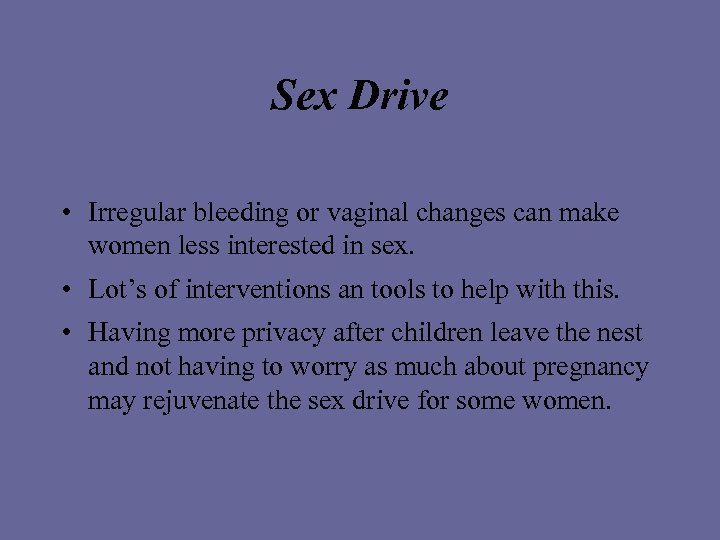 Sex Drive

• Irregular bleeding or vaginal changes can make women less interested in sex.

• Lot’s of interventions an tools to help with this.

• Having more privacy after children leave the nest and not having to worry as much about pregnancy may rejuvenate the sex drive for some women.